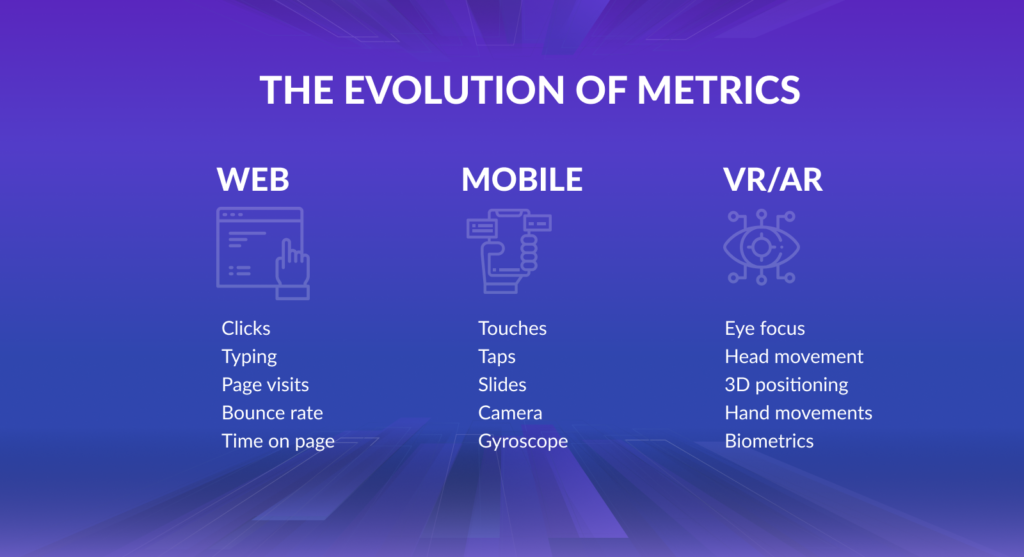 THE EVOLUTION OF METRICS

WEB

Clicks
Typing
Page visits
Bounce rate
Time on page

MOBILE

Touches
Taps
Slides
Camera
Gyroscope

VR/AR

Eye focus
Head movement
3D positioning
Hand movements
Biometrics